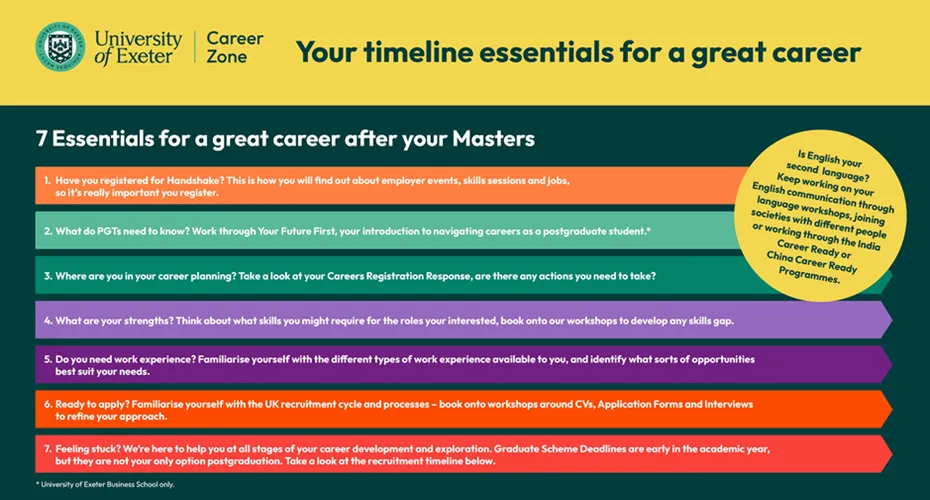 University of Exeter | Career Zone

Your timeline essentials for a great career

7 Essentials for a great career after your Masters

1. Have you registered for Handshake? This is how you will find out about employer events, skills sessions and jobs, so it's really important you register.

2. What do PGTs need to know? Work through Your Future First, your introduction to navigating careers as a postgraduate student.*

3. Where are you in your career planning? Take a look at your Careers Registration Response, are there any actions you need to take?

4. What are your strengths? Think about what skills you might require for the roles your interested, book onto our workshops to develop any skills gap.

5. Do you need work experience? Familiarise yourself with the different types of work experience available to you, and identify what sorts of opportunities best suit your needs.

6. Ready to apply? Familiarise yourself with the UK recruitment cycle and processes – book onto workshops around CVs, Application Forms and Interviews to refine your approach.

7. Feeling stuck? We're here to help you at all stages of your career development and exploration. Graduate Scheme Deadlines are early in the academic year, but they are not your only option postgraduation. Take a look at the recruitment timeline below.

Is English your second language? Keep working on your English communication through language workshops, joining societies with different people or working through the India Career Ready or China Career Ready Programmes.

* University of Exeter Business School only.